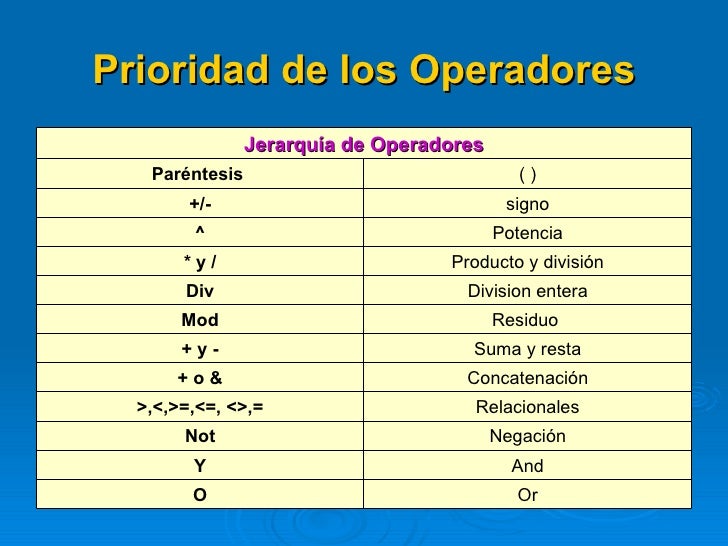 Prioridad de los Operadores

| Jerarquía de Operadores | |
|---|---|
| Paréntesis | ( ) |
| +/- | signo |
| ^ | Potencia |
| * y / | Producto y división |
| Div | Division entera |
| Mod | Residuo |
| + y - | Suma y resta |
| + o & | Concatenación |
| >,<,>=,<=, <>,= | Relacionales |
| Not | Negación |
| Y | And |
| O | Or |